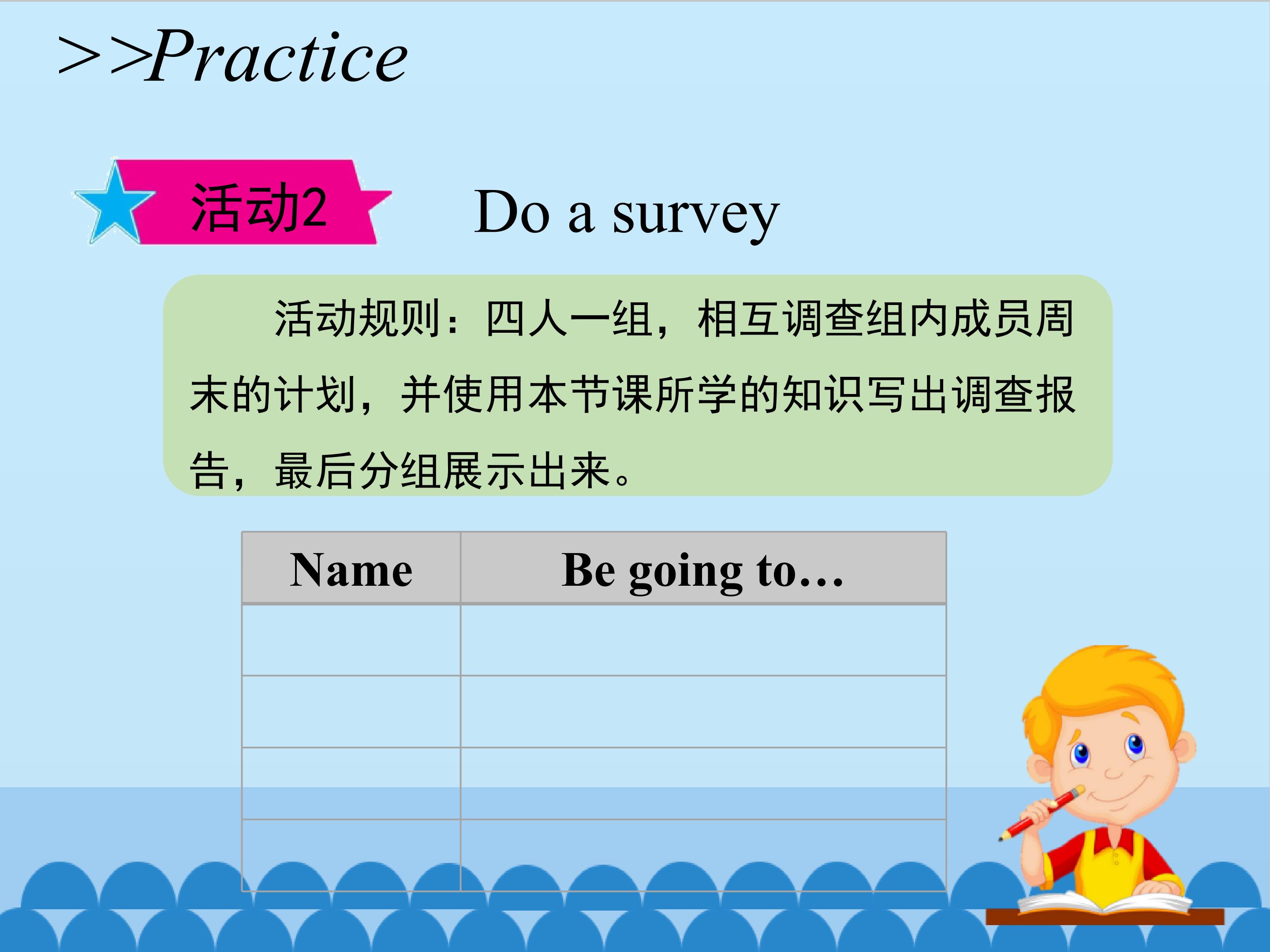 >>Practice

活动2 Do a survey

活动规则：四人一组，相互调查组内成员周末的计划，并使用本节课所学的知识写出调查报告，最后分组展示出来。

| Name | Be going to… |
|---|---|
| | |
| | |
| | |
| | |